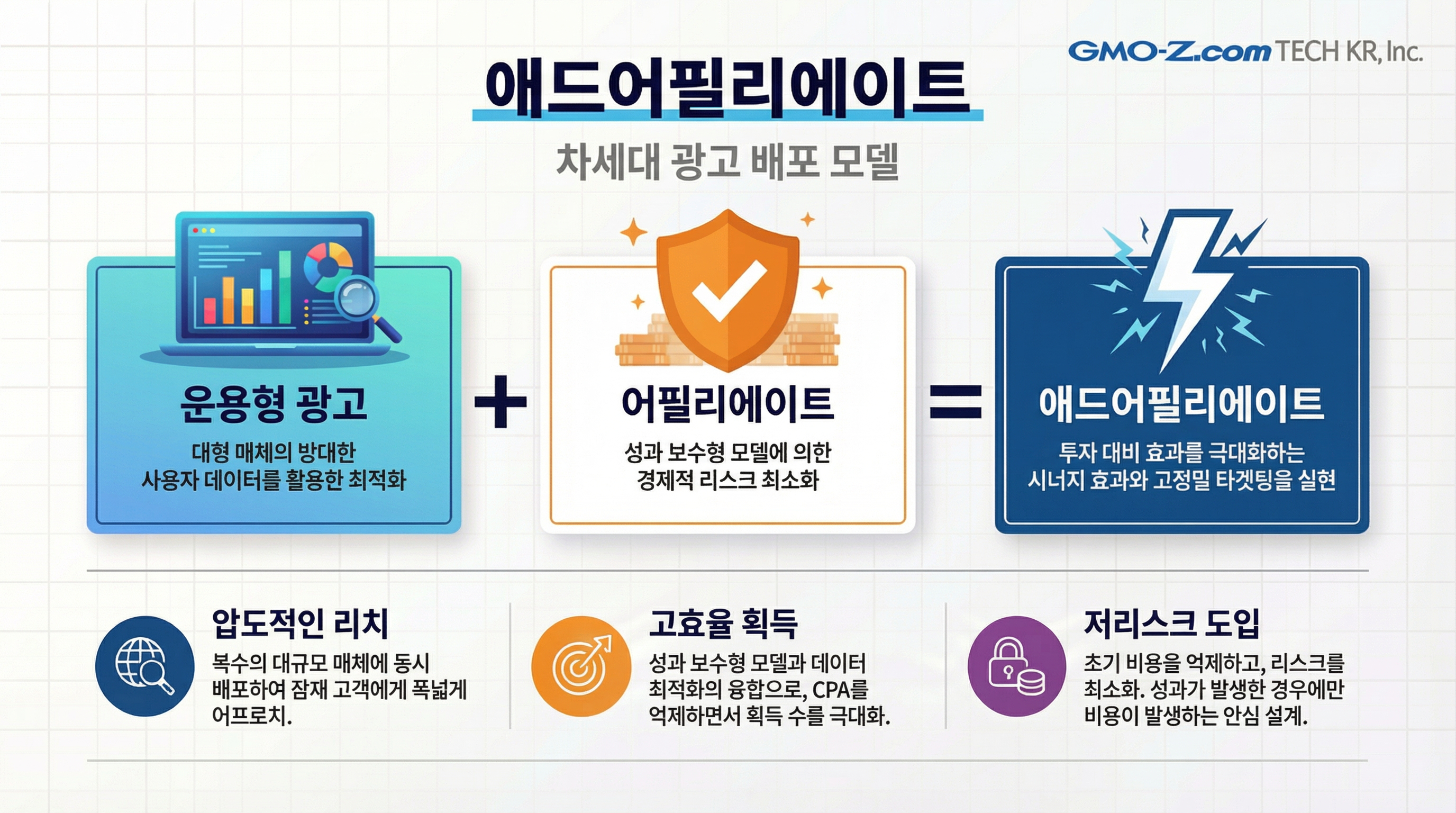 GMO-Z.com TECH KR, Inc.

애드어필리에이트

차세대 광고 배포 모델

운용형 광고

대형 매체의 방대한 사용자 데이터를 활용한 최적화

+

어필리에이트

성과 보수형 모델에 의한 경제적 리스크 최소화

=

애드어필리에이트

투자 대비 효과를 극대화하는 시너지 효과와 고정밀 타겟팅을 실현

압도적인 리치

복수의 대규모 매체에 동시 배포하여 잠재 고객에게 폭넓게 어프로치.

고효율 획득

성과 보수형 모델과 데이터 최적화의 융합으로, CPA를 억제하면서 획득 수를 극대화.

저리스크 도입

초기 비용을 억제하고, 리스크를 최소화. 성과가 발생한 경우에만 비용이 발생하는 안심 설계.